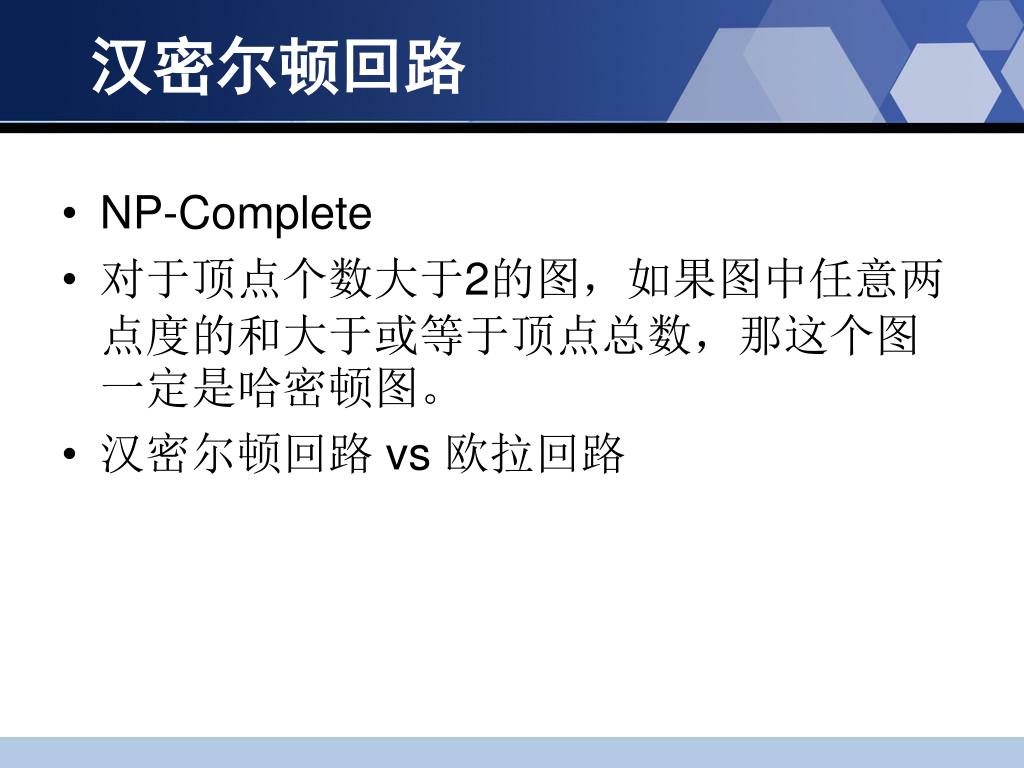 汉密尔顿回路

• NP-Complete
• 对于顶点个数大于2的图，如果图中任意两点度的和大于或等于顶点总数，那这个图一定是哈密顿图。
• 汉密尔顿回路 vs 欧拉回路